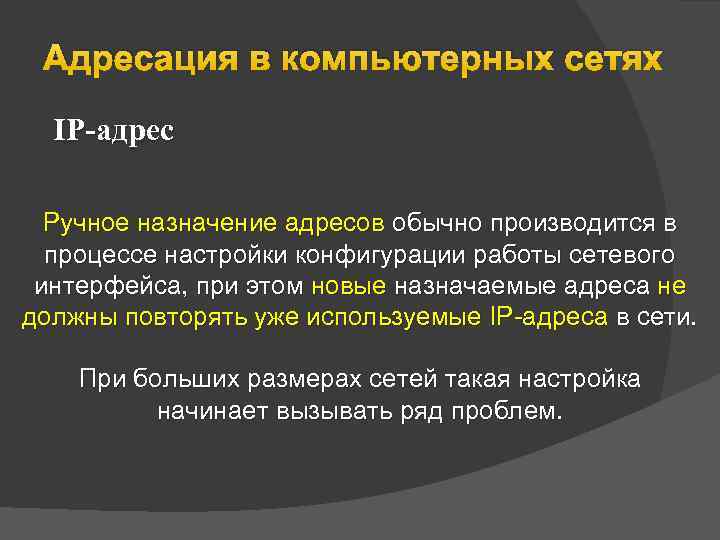 Адресация в компьютерных сетях

IP-адрес

Ручное назначение адресов обычно производится в процессе настройки конфигурации работы сетевого интерфейса, при этом новые назначаемые адреса не должны повторять уже используемые IP-адреса в сети.

При больших размерах сетей такая настройка начинает вызывать ряд проблем.